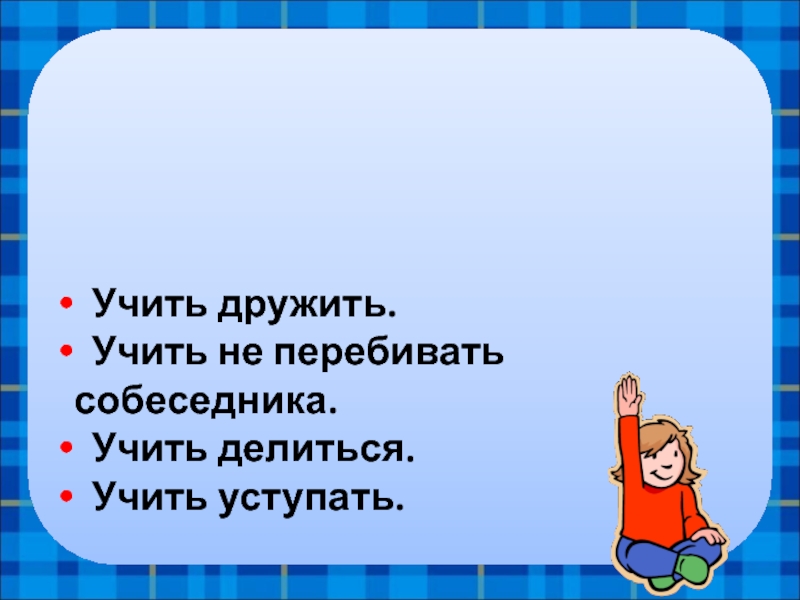 • Учить дружить.
• Учить не перебивать собеседника.
• Учить делиться.
• Учить уступать.